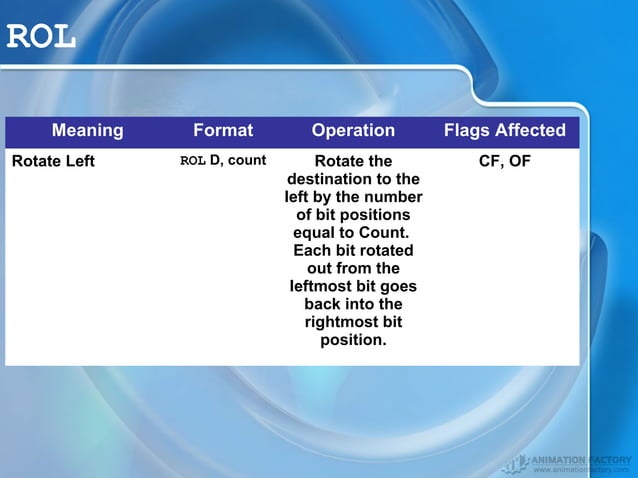 ROL

| Meaning | Format | Operation | Flags Affected |
|---|---|---|---|
| Rotate Left | ROL D, count | Rotate the destination to the left by the number of bit positions equal to Count. Each bit rotated out from the leftmost bit goes back into the rightmost bit position. | CF, OF |

ANIMATION FACTORY
www.animationfactory.com